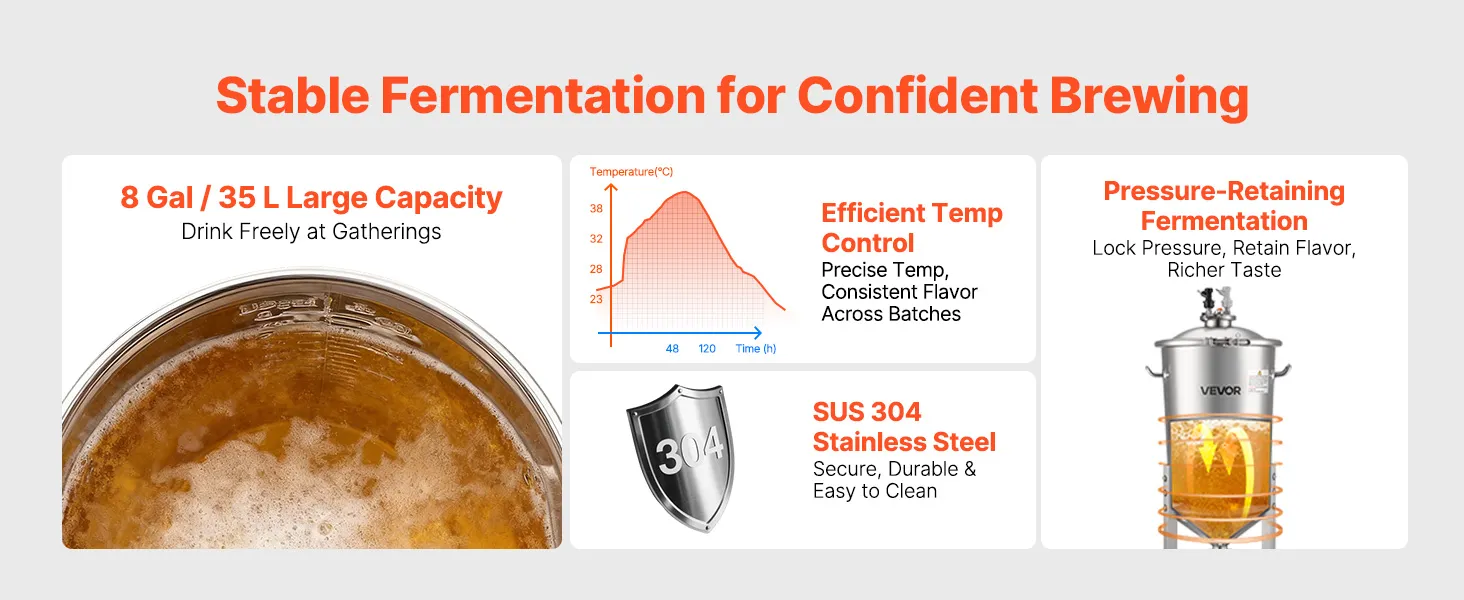 Stable Fermentation for Confident Brewing

8 Gal / 35 L Large Capacity
Drink Freely at Gatherings

Temperature(°C)
38
32
28
23
48
120
Time (h)

Efficient Temp Control
Precise Temp, Consistent Flavor Across Batches

304

SUS 304 Stainless Steel
Secure, Durable & Easy to Clean

Pressure-Retaining Fermentation
Lock Pressure, Retain Flavor, Richer Taste

VEVOR